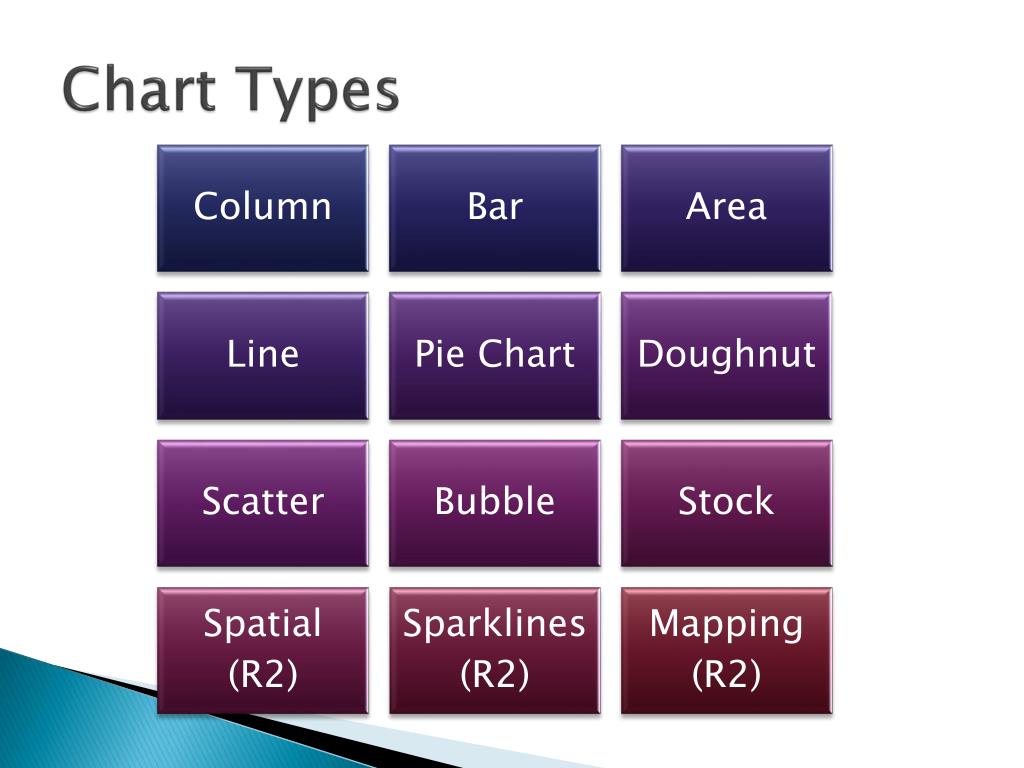 Chart Types

Column

Bar

Area

Line

Pie Chart

Doughnut

Scatter

Bubble

Stock

Spatial (R2)

Sparklines (R2)

Mapping (R2)